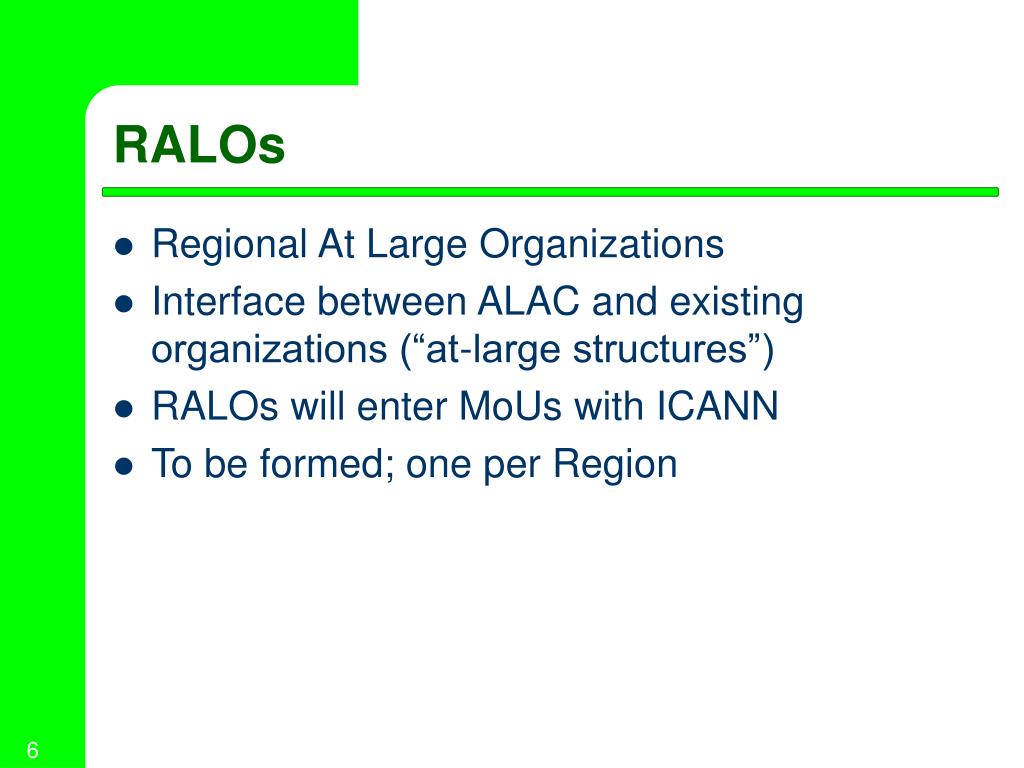 RALOs

- Regional At Large Organizations
- Interface between ALAC and existing organizations (“at-large structures”)
- RALOs will enter MoUs with ICANN
- To be formed; one per Region

6